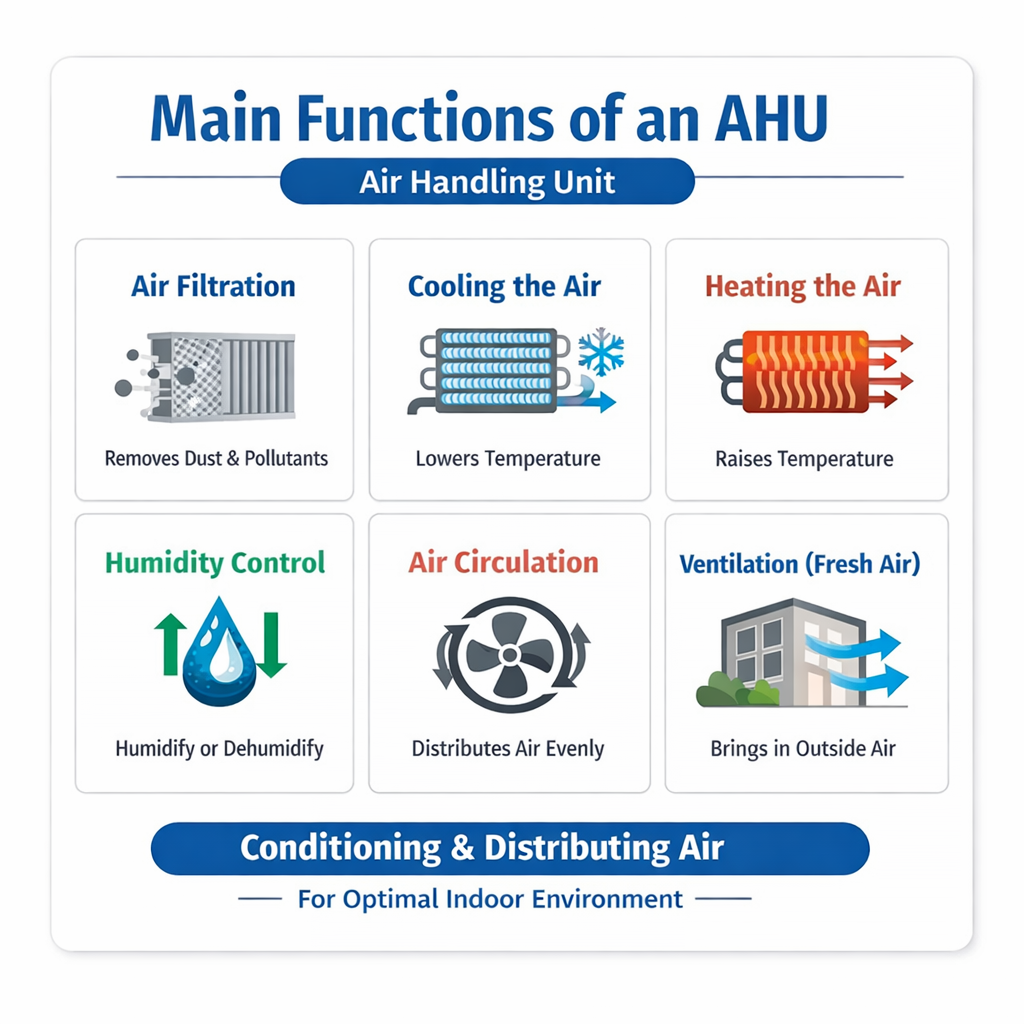 Main Functions of an AHU

Air Handling Unit

Air Filtration

Removes Dust & Pollutants

Cooling the Air

Lowers Temperature

Heating the Air

Raises Temperature

Humidity Control

Humidify or Dehumidify

Air Circulation

Distributes Air Evenly

Ventilation (Fresh Air)

Brings in Outside Air

Conditioning & Distributing Air

For Optimal Indoor Environment